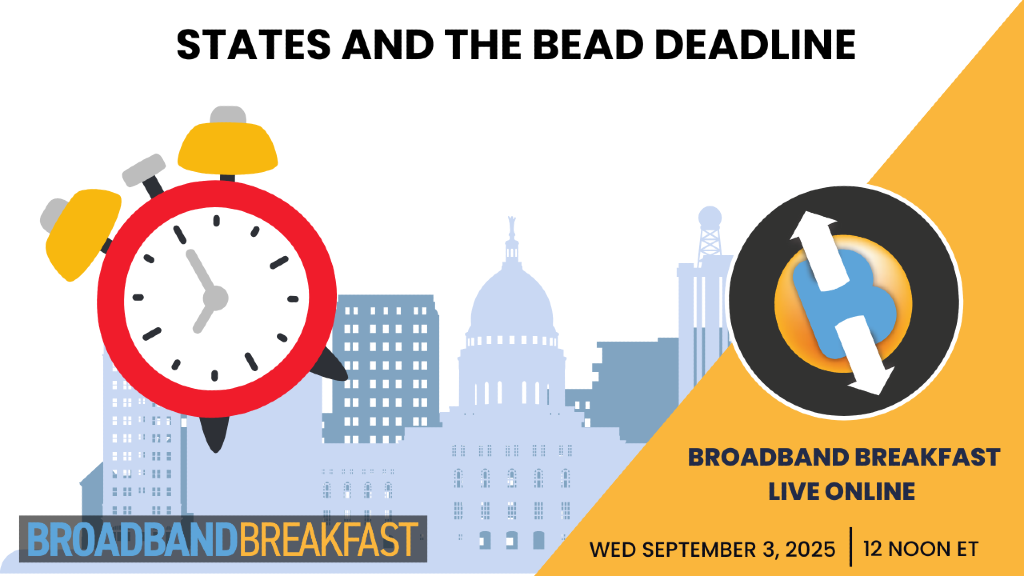 STATES AND THE BEAD DEADLINE

BROADBAND BREAKFAST LIVE ONLINE

BROADBANDBREAKFAST

WED SEPTEMBER 3, 2025 | 12 NOON ET